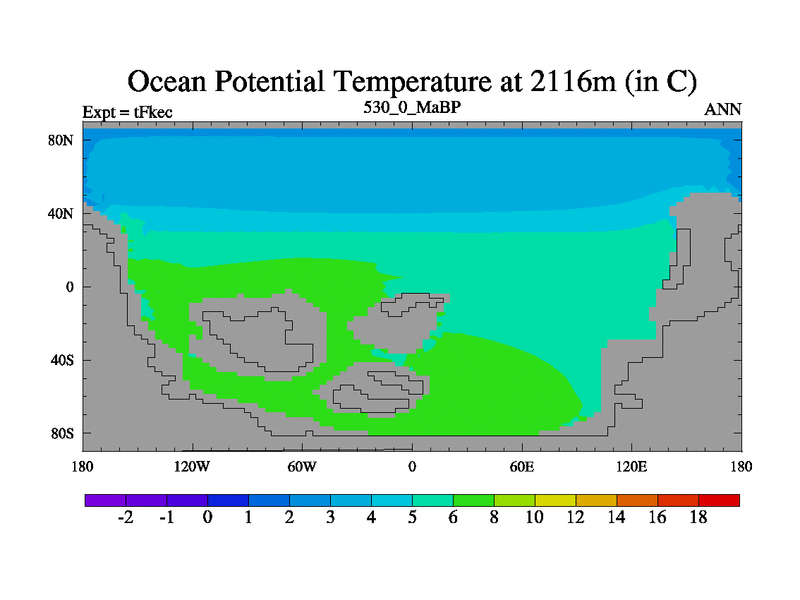 Ocean Potential Temperature at 2116m (in C)

Expt = tFkec

530_0_MaBP

ANN

80N
40N
0
40S
80S

180
120W
60W
0
60E
120E
180

-2
-1
0
1
2
3
4
5
6
8
10
12
14
16
18